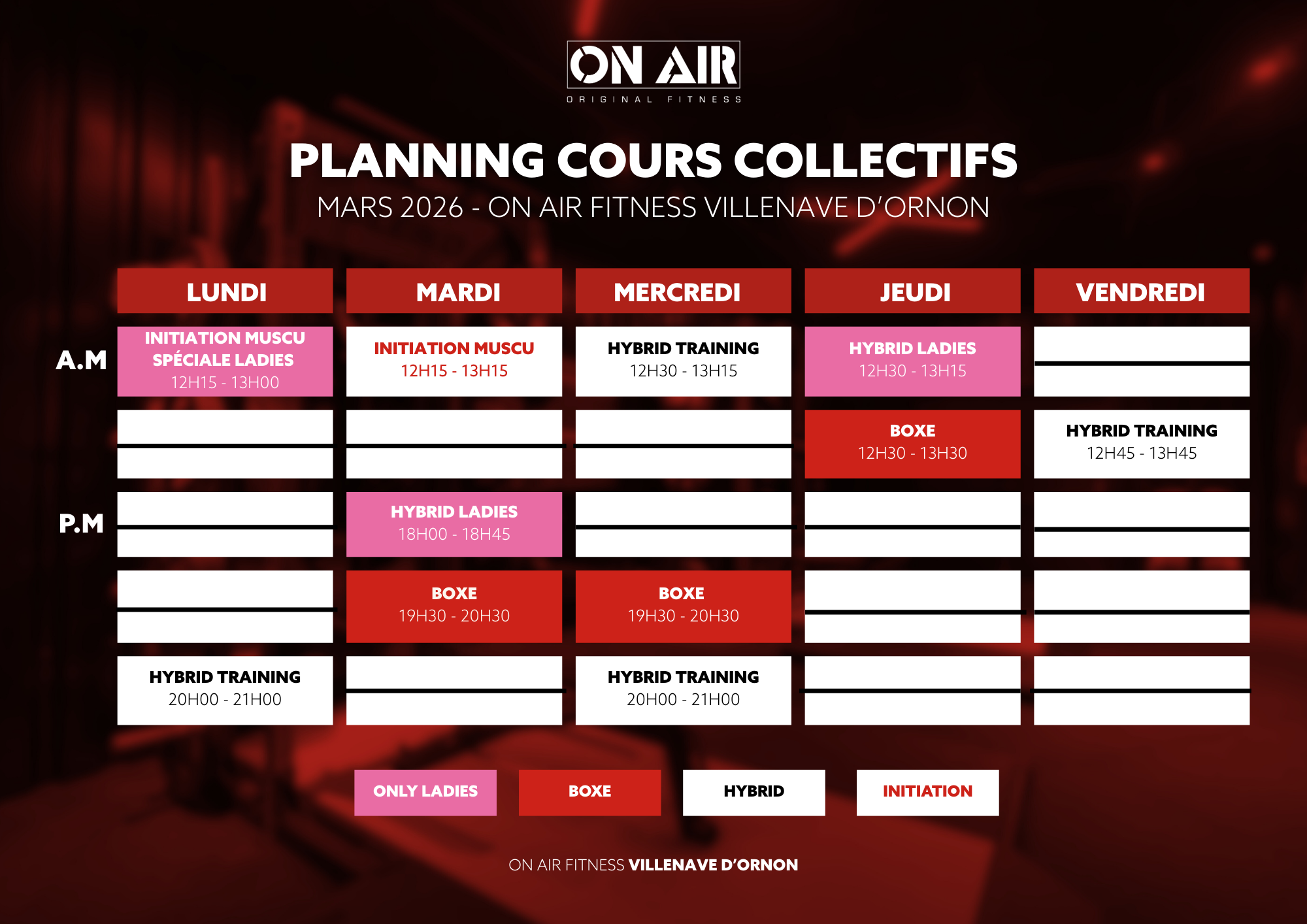 ON AIR
ORIGINAL FITNESS

PLANNING COURS COLLECTIFS
MARS 2026 - ON AIR FITNESS VILLENAVE D'ORNON

| | LUNDI | MARDI | MERCREDI | JEUDI | VENDREDI |
|---|---|---|---|---|---|
| A.M | INITIATION MUSCU SPÉCIALE LADIES 12H15 - 13H00 | INITIATION MUSCU 12H15 - 13H15 | HYBRID TRAINING 12H30 - 13H15 | HYBRID LADIES 12H30 - 13H15 | |
| | | | | BOXE 12H30 - 13H30 | HYBRID TRAINING 12H45 - 13H45 |
| P.M | | HYBRID LADIES 18H00 - 18H45 | | | |
| | | BOXE 19H30 - 20H30 | BOXE 19H30 - 20H30 | | |
| | HYBRID TRAINING 20H00 - 21H00 | | HYBRID TRAINING 20H00 - 21H00 | | |

ONLY LADIES BOXE HYBRID INITIATION

ON AIR FITNESS VILLENAVE D'ORNON